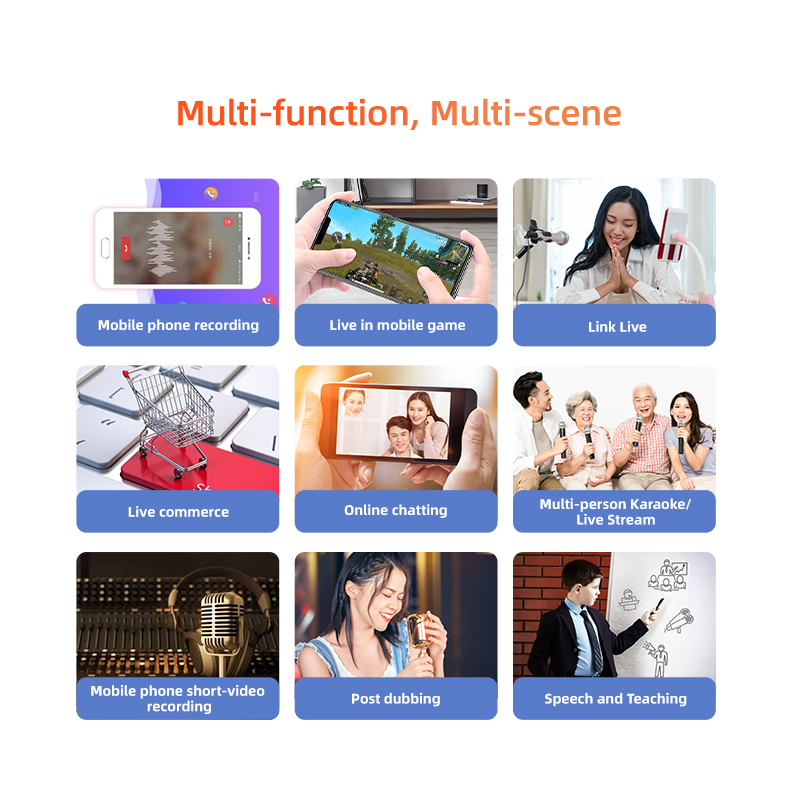 Multi-function, Multi-scene

Mobile phone recording

Live in mobile game

Link Live

Live commerce

Online chatting

Multi-person Karaoke/ Live Stream

Mobile phone short-video recording

Post dubbing

Speech and Teaching